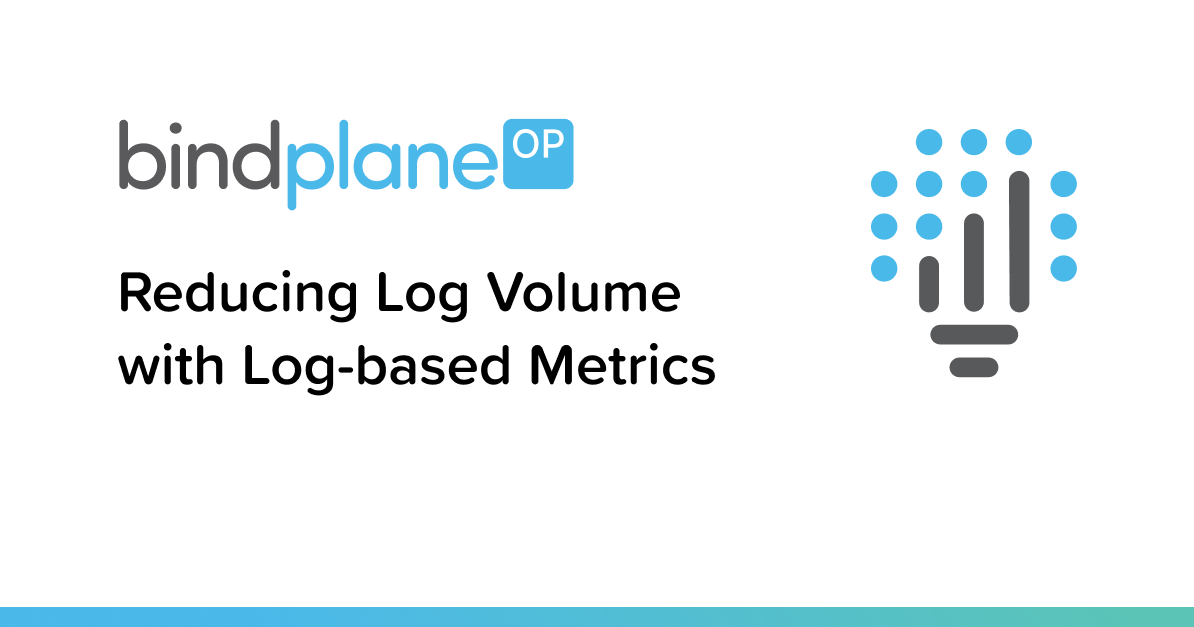 bindplane OP

Reducing Log Volume with Log-based Metrics